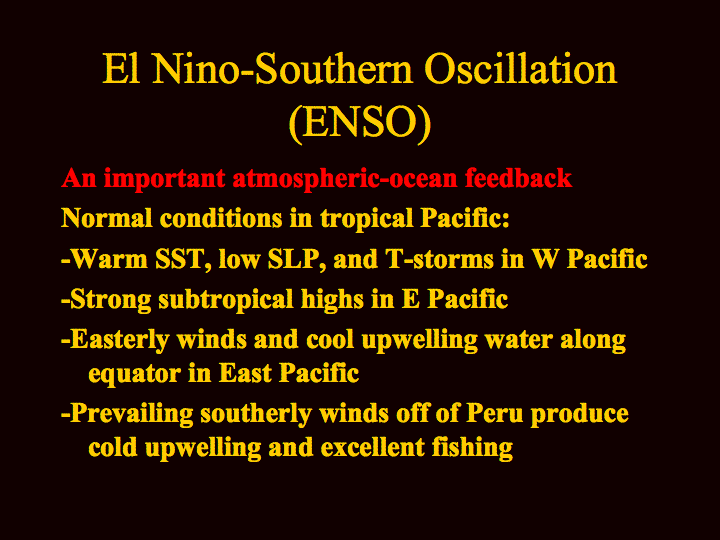 El Nino-Southern Oscillation (ENSO)

An important atmospheric-ocean feedback

Normal conditions in tropical Pacific:

-Warm SST, low SLP, and T-storms in W Pacific

-Strong subtropical highs in E Pacific

-Easterly winds and cool upwelling water along equator in East Pacific

-Prevailing southerly winds off of Peru produce cold upwelling and excellent fishing